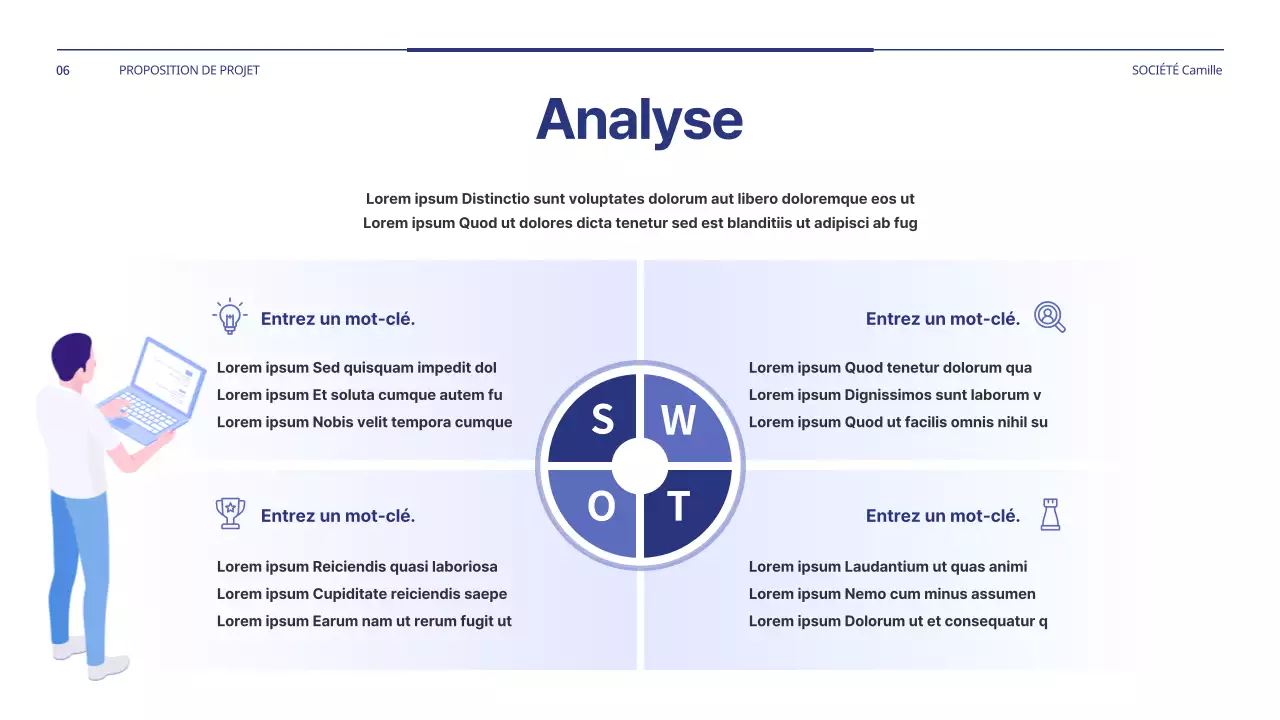 06 PROPOSITION DE PROJET

SOCIÉTÉ Camille

Analyse

Lorem ipsum Distinctio sunt voluptates dolorum aut libero doloremque eos ut
Lorem ipsum Quod ut dolores dicta tenetur sed est blanditiis ut adipisci ab fug

Entrez un mot-clé.

Lorem ipsum Sed quisquam impedit dol
Lorem ipsum Et soluta cumque autem fu
Lorem ipsum Nobis velit tempora cumque

Entrez un mot-clé.

Lorem ipsum Quod tenetur dolorum qua
Lorem ipsum Dignissimos sunt laborum v
Lorem ipsum Quod ut facilis omnis nihil su

S W O T

Entrez un mot-clé.

Lorem ipsum Reiciendis quasi laboriosa
Lorem ipsum Cupiditate reiciendis saepe
Lorem ipsum Earum nam ut rerum fugit ut

Entrez un mot-clé.

Lorem ipsum Laudantium ut quas animi
Lorem ipsum Nemo cum minus assumen
Lorem ipsum Dolorum ut et consequatur q